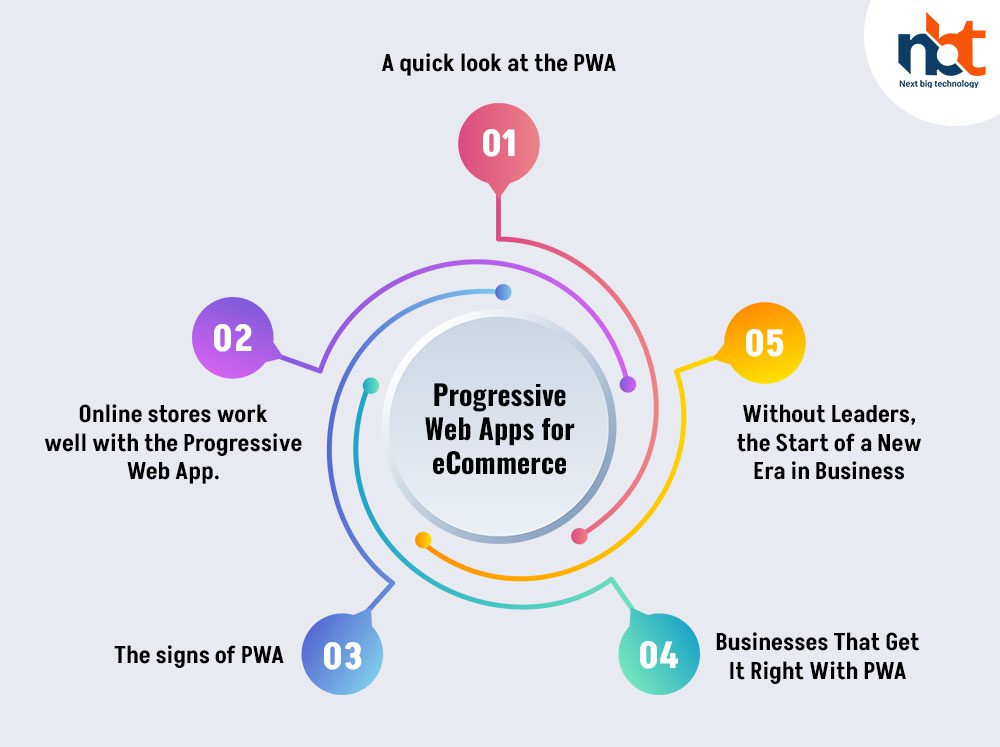 nbt
Next big technology

A quick look at the PWA

01

02

Online stores work well with the Progressive Web App.

Progressive Web Apps for eCommerce

05

Without Leaders, the Start of a New Era in Business

The signs of PWA

03

04

Businesses That Get It Right With PWA